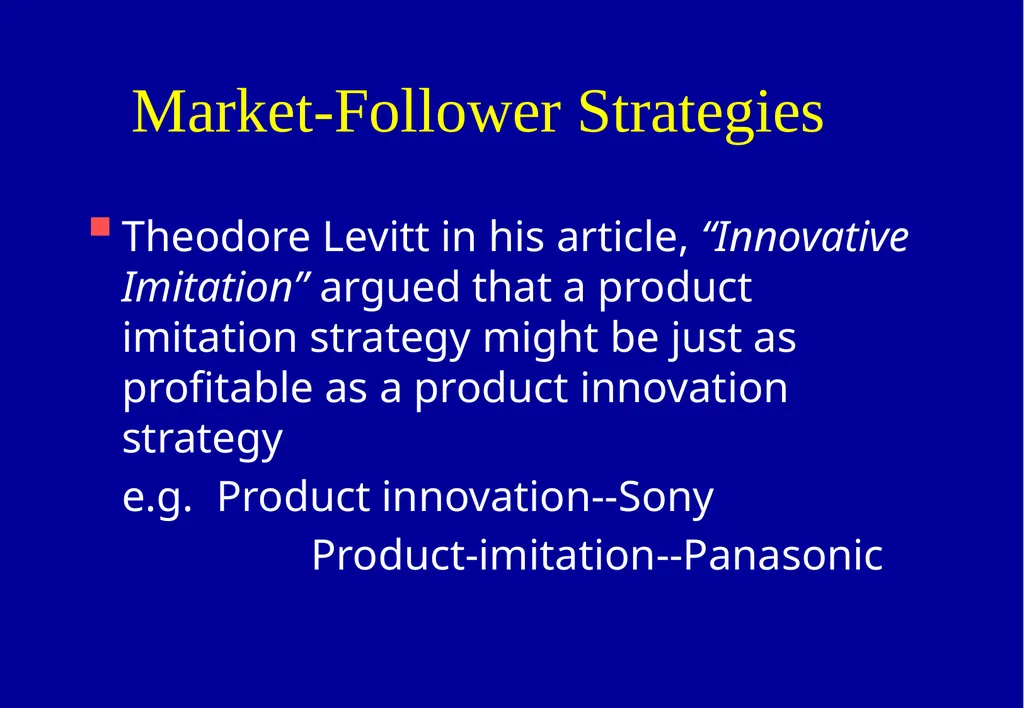 Market-Follower Strategies

Theodore Levitt in his article, “Innovative Imitation” argued that a product imitation strategy might be just as profitable as a product innovation strategy

e.g. Product innovation--Sony

Product-imitation--Panasonic